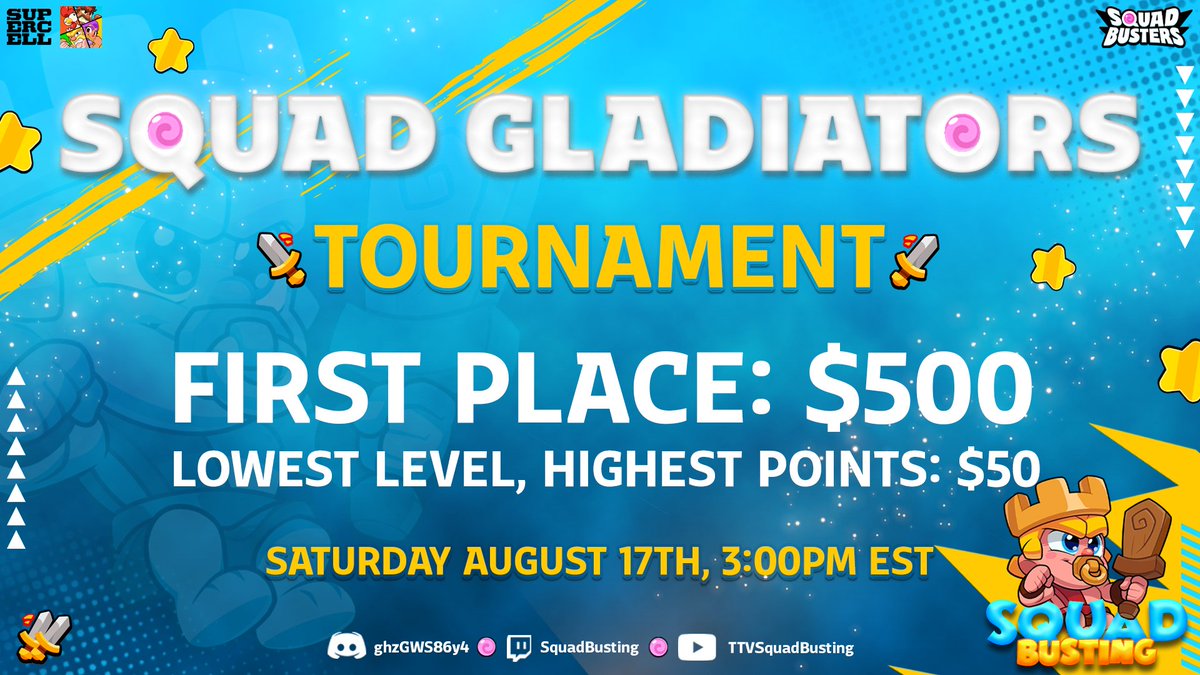 SUPERCELL

SQUAD BUSTERS

SQUAD GLADIATORS

TOURNAMENT

FIRST PLACE: $500

LOWEST LEVEL, HIGHEST POINTS: $50

SATURDAY AUGUST 17TH, 3:00PM EST

ghzGWS86y4 SquadBusting TTVSquadBusting

SQUAD BUSTING